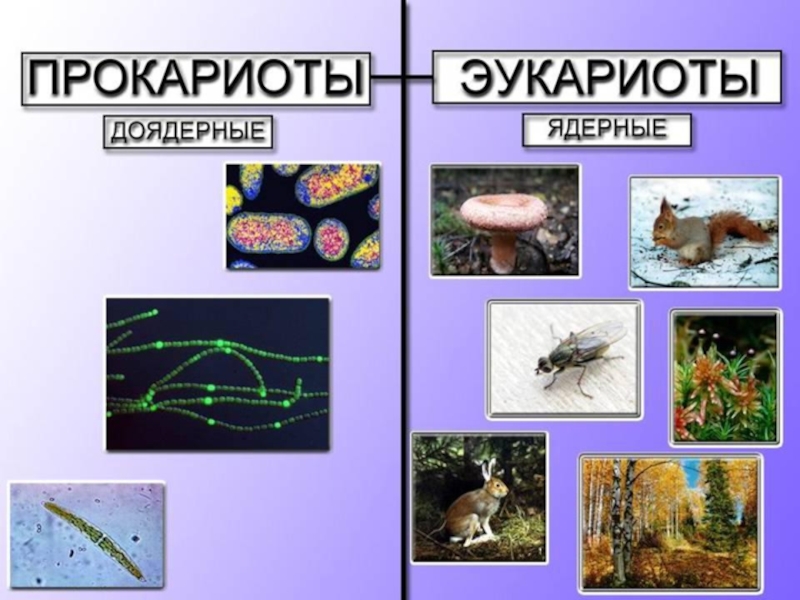 ПРОКАРИОТЫ

ДОЯДЕРНЫЕ

ЭУКАРИОТЫ

ЯДЕРНЫЕ